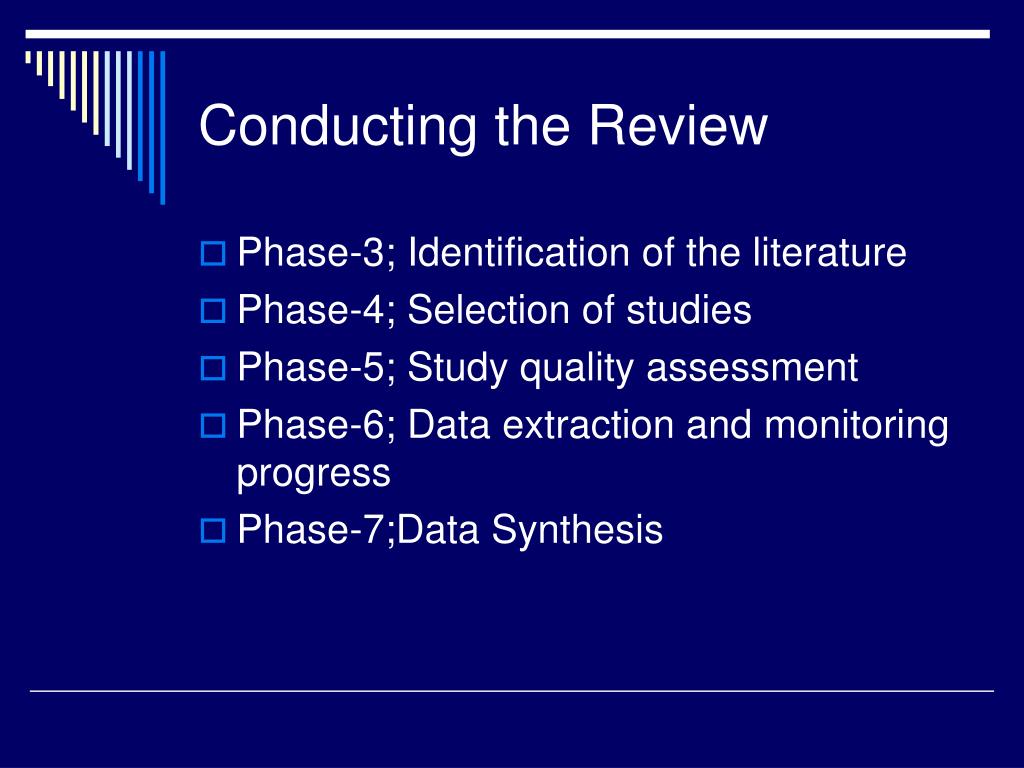 Conducting the Review

Phase-3; Identification of the literature
Phase-4; Selection of studies
Phase-5; Study quality assessment
Phase-6; Data extraction and monitoring progress
Phase-7;Data Synthesis